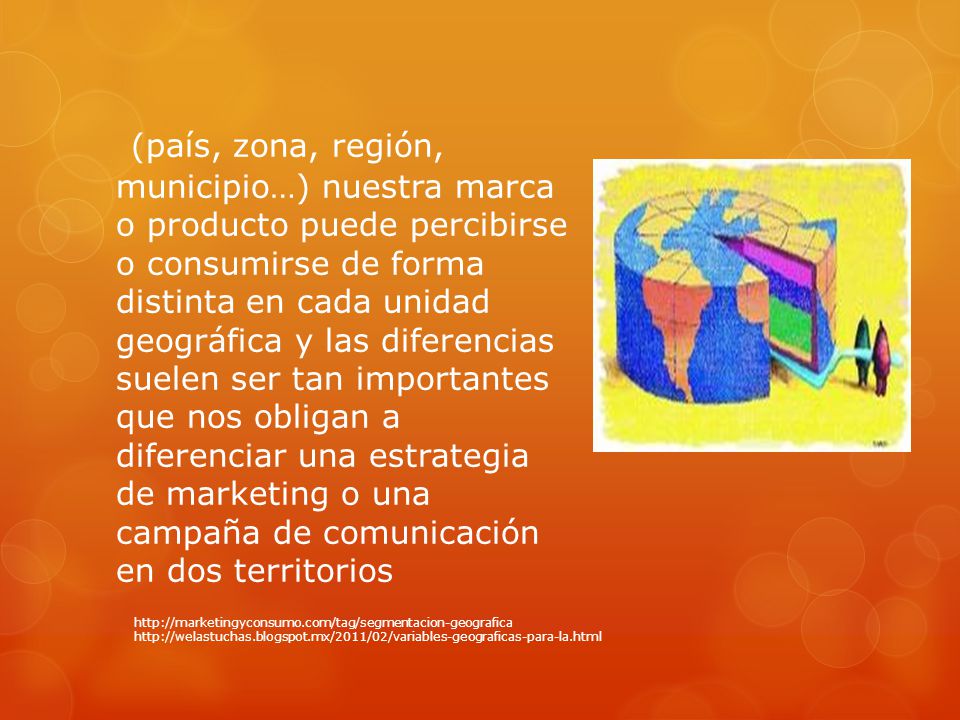 (país, zona, región, municipio…) nuestra marca o producto puede percibirse o consumirse de forma distinta en cada unidad geográfica y las diferencias suelen ser tan importantes que nos obligan a diferenciar una estrategia de marketing o una campaña de comunicación en dos territorios

http://marketingyconsumo.com/tag/segmentacion-geografica
http://welastuchas.blogspot.mx/2011/02/variables-geograficas-para-la.html